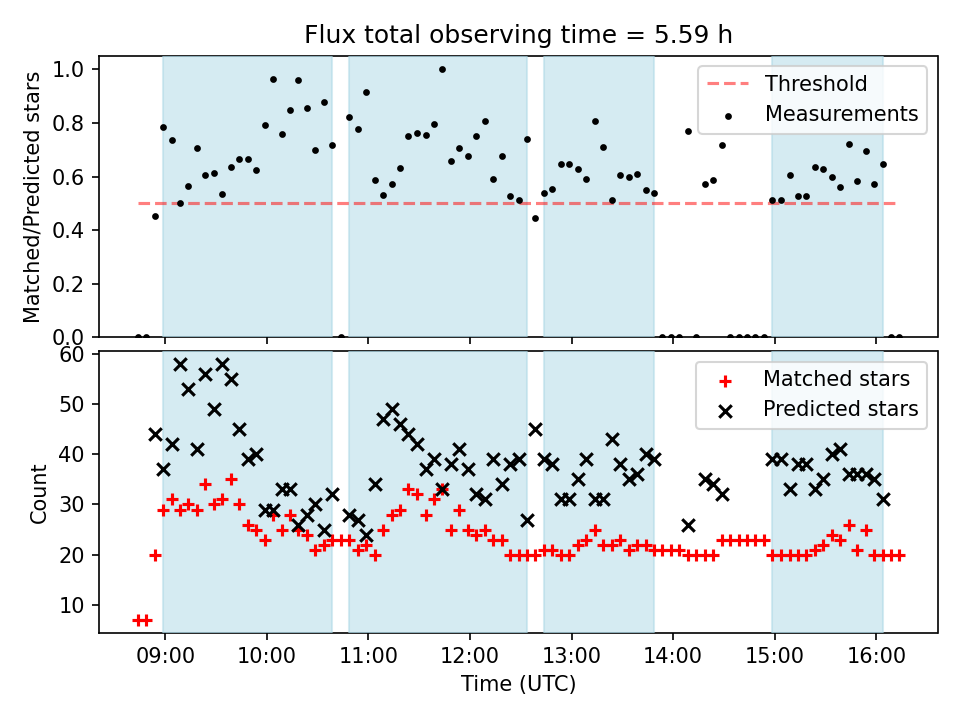 Flux total observing time = 5.59 h

Matched/Predicted stars

1.0
0.8
0.6
0.4
0.2
0.0

Threshold
Measurements

Count

60
50
40
30
20
10

Matched stars
Predicted stars

09:00 10:00 11:00 12:00 13:00 14:00 15:00 16:00

Time (UTC)